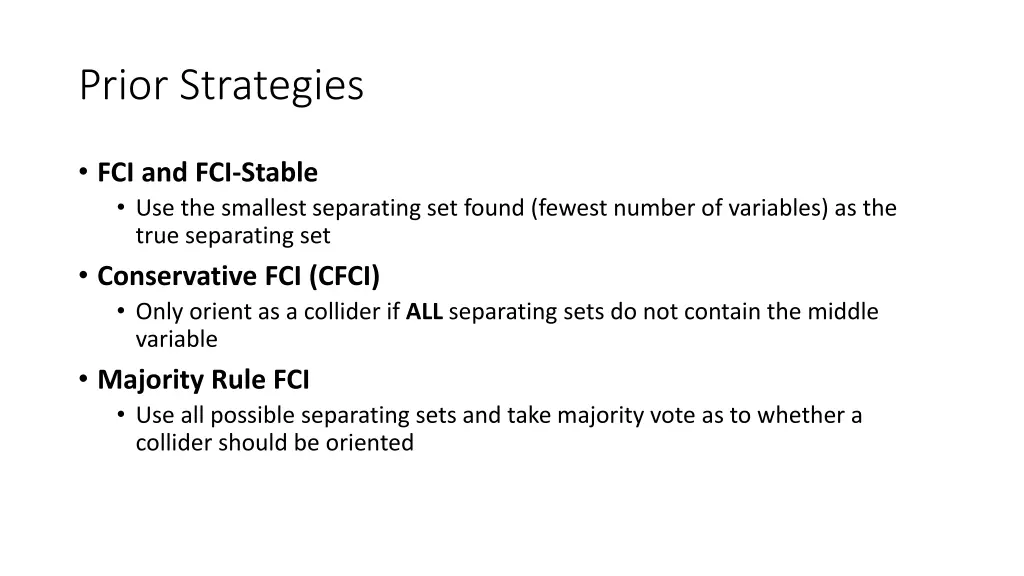 Prior Strategies

• FCI and FCI-Stable
  • Use the smallest separating set found (fewest number of variables) as the true separating set
• Conservative FCI (CFCI)
  • Only orient as a collider if ALL separating sets do not contain the middle variable
• Majority Rule FCI
  • Use all possible separating sets and take majority vote as to whether a collider should be oriented